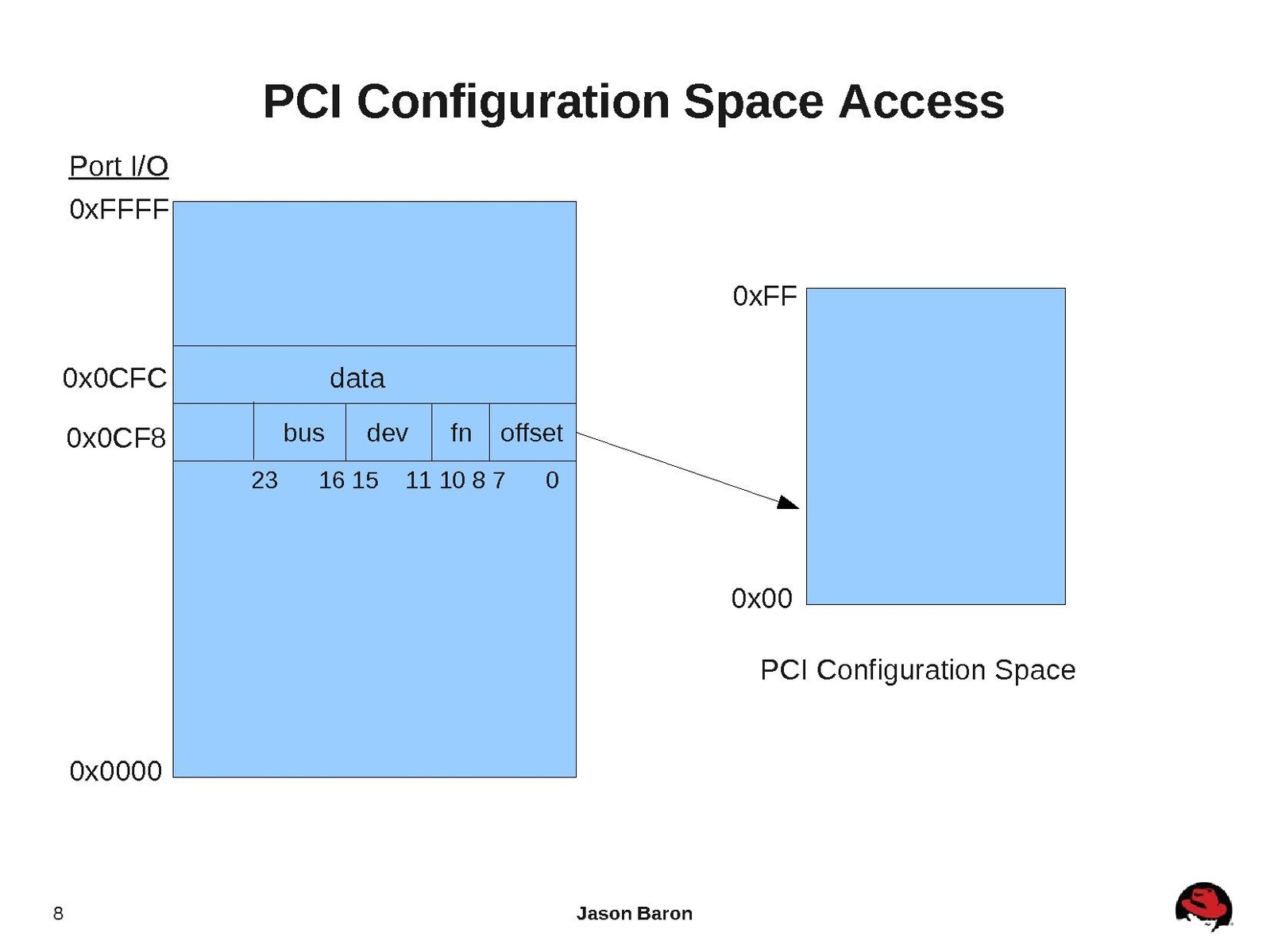 PCI Configuration Space Access

Port I/O

0xFFFF

0x0CFC

data

0x0CF8

bus

dev

fn

offset

23 16 15 11 10 8 7 0

0x0000

0xFF

0x00

PCI Configuration Space

8

Jason Baron